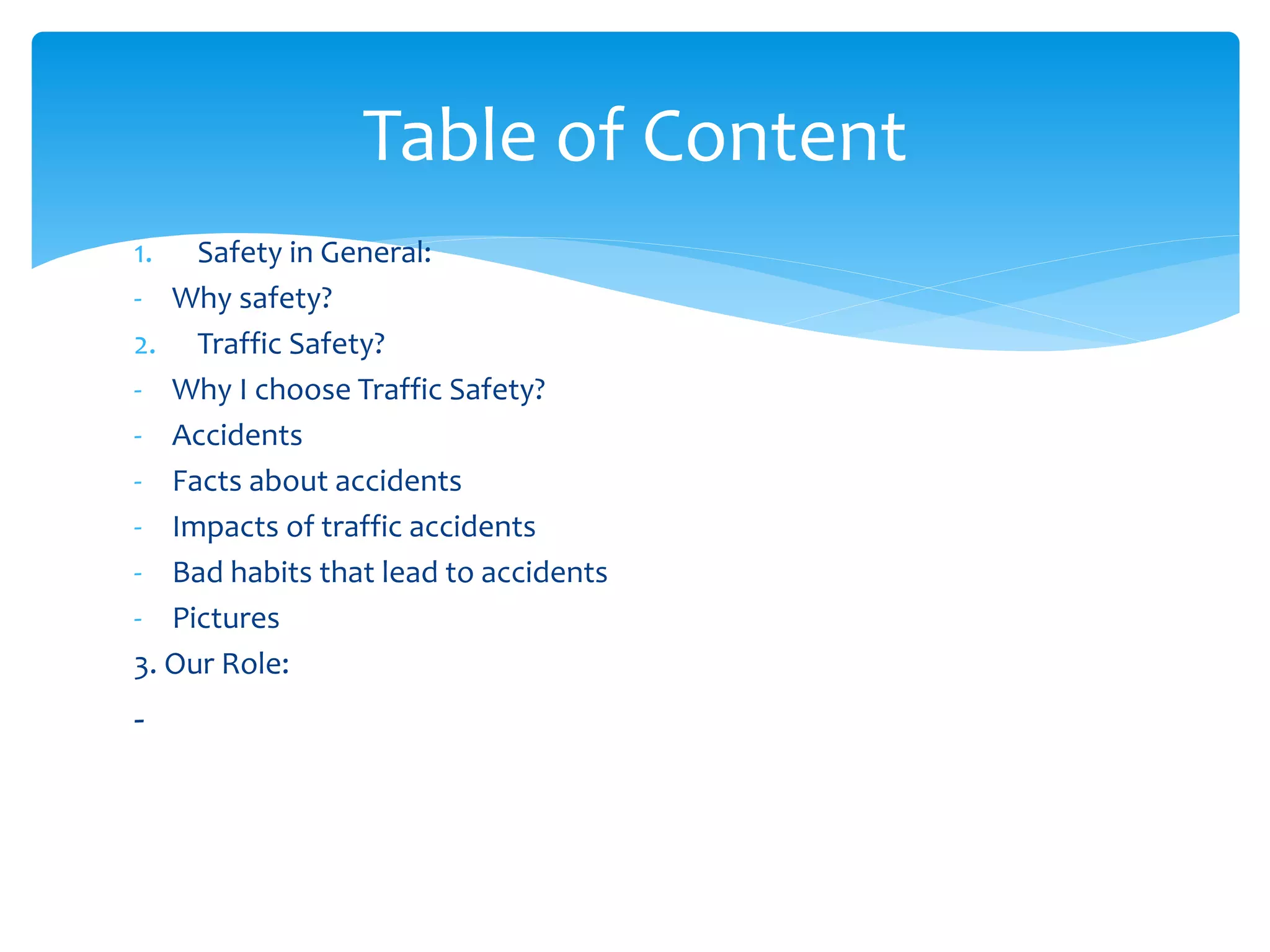 Table of Content

1. Safety in General:
- Why safety?
2. Traffic Safety?
- Why I choose Traffic Safety?
- Accidents
- Facts about accidents
- Impacts of traffic accidents
- Bad habits that lead to accidents
- Pictures
3. Our Role:
-